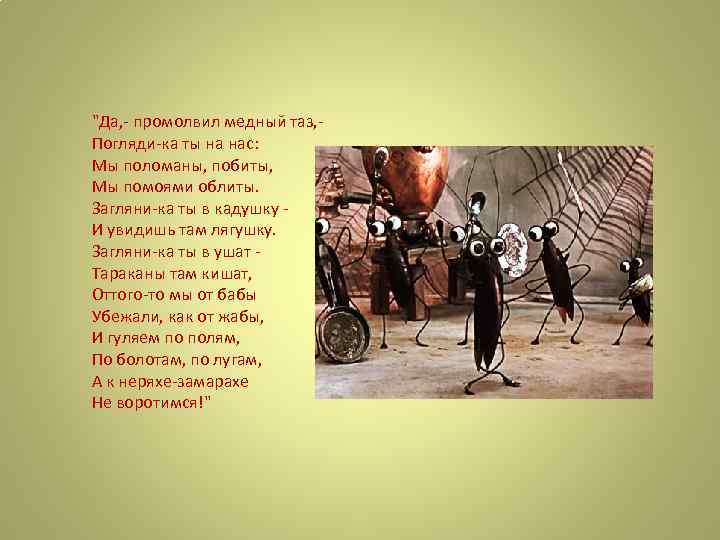 "Да,- промолвил медный таз,-
Погляди-ка ты на нас:
Мы поломаны, побиты,
Мы помоями облиты.
Загляни-ка ты в кадушку -
И увидишь там лягушку.
Загляни-ка ты в ушат -
Тараканы там кишат,
Оттого-то мы от бабы
Убежали, как от жабы,
И гуляем по полям,
По болотам, по лугам,
А к неряхе-замарахе
Не воротимся!"